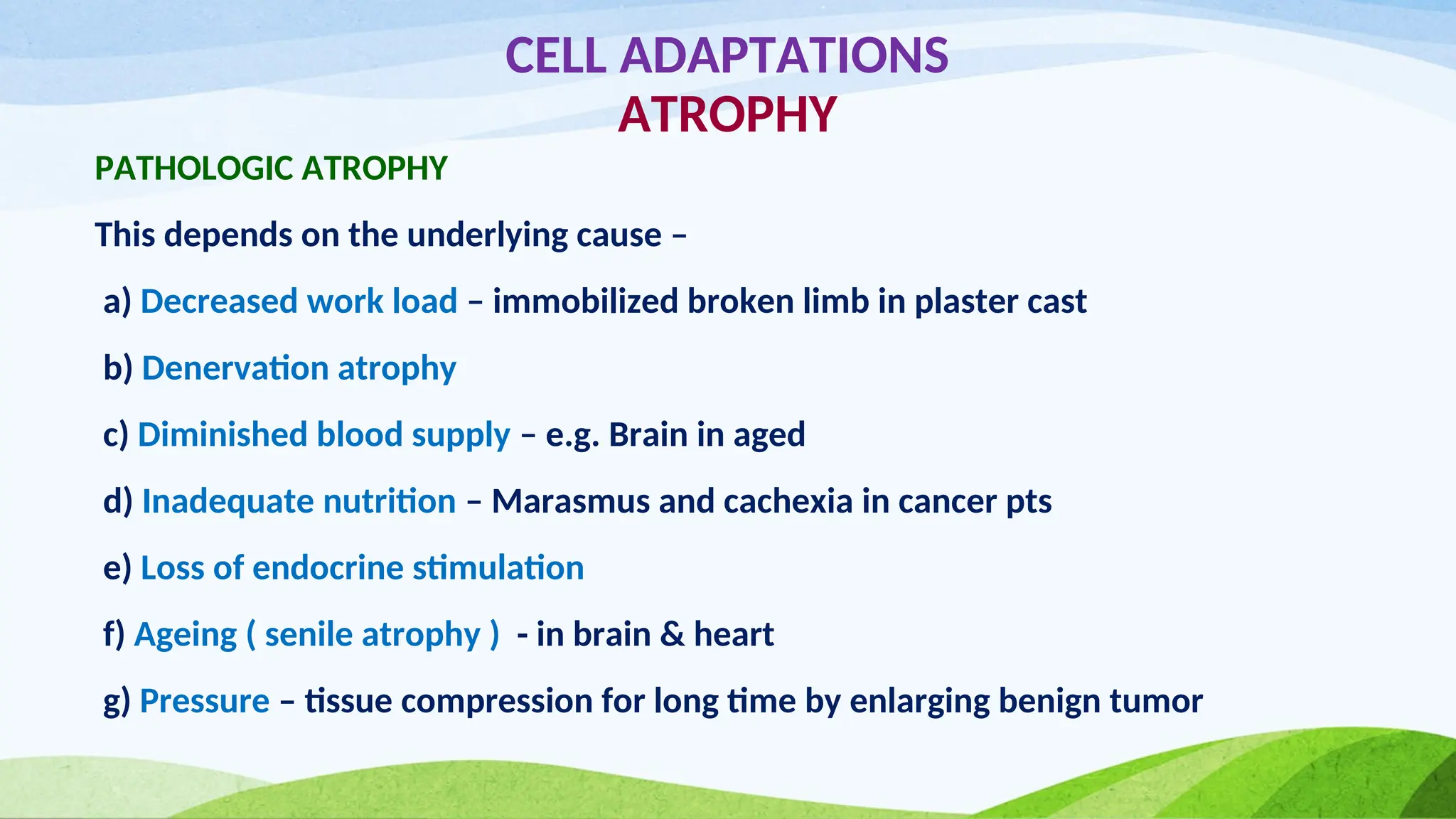 CELL ADAPTATIONS
ATROPHY

PATHOLOGIC ATROPHY

This depends on the underlying cause –

a) Decreased work load – immobilized broken limb in plaster cast

b) Denervation atrophy

c) Diminished blood supply – e.g. Brain in aged

d) Inadequate nutrition – Marasmus and cachexia in cancer pts

e) Loss of endocrine stimulation

f) Ageing ( senile atrophy ) - in brain & heart

g) Pressure – tissue compression for long time by enlarging benign tumor